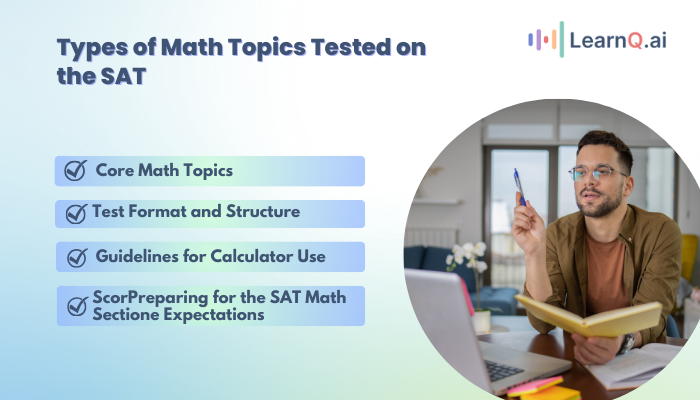 Types of Math Topics Tested on the SAT

LearnQ.ai

Core Math Topics

Test Format and Structure

Guidelines for Calculator Use

ScorPreparing for the SAT Math Sectione Expectations